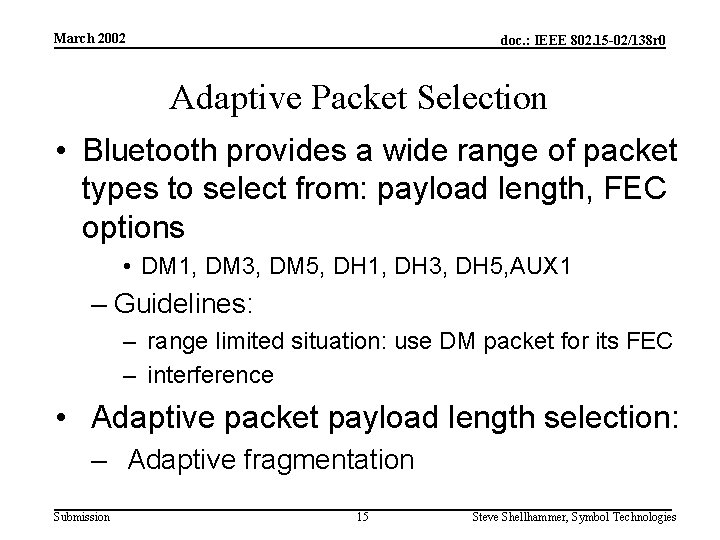 March 2002

doc.: IEEE 802.15-02/138r0

Adaptive Packet Selection

• Bluetooth provides a wide range of packet types to select from: payload length, FEC options

• DM1, DM3, DM5, DH1, DH3, DH5,AUX1

– Guidelines:

– range limited situation: use DM packet for its FEC

– interference

• Adaptive packet payload length selection:

– Adaptive fragmentation

Submission

15

Steve Shellhammer, Symbol Technologies